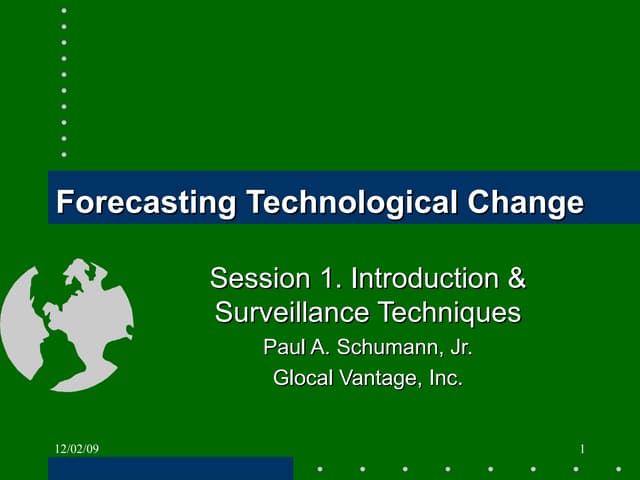 Forecasting Technological Change

Session 1. Introduction & Surveillance Techniques

Paul A. Schumann, Jr.

Glocal Vantage, Inc.

12/02/09

1